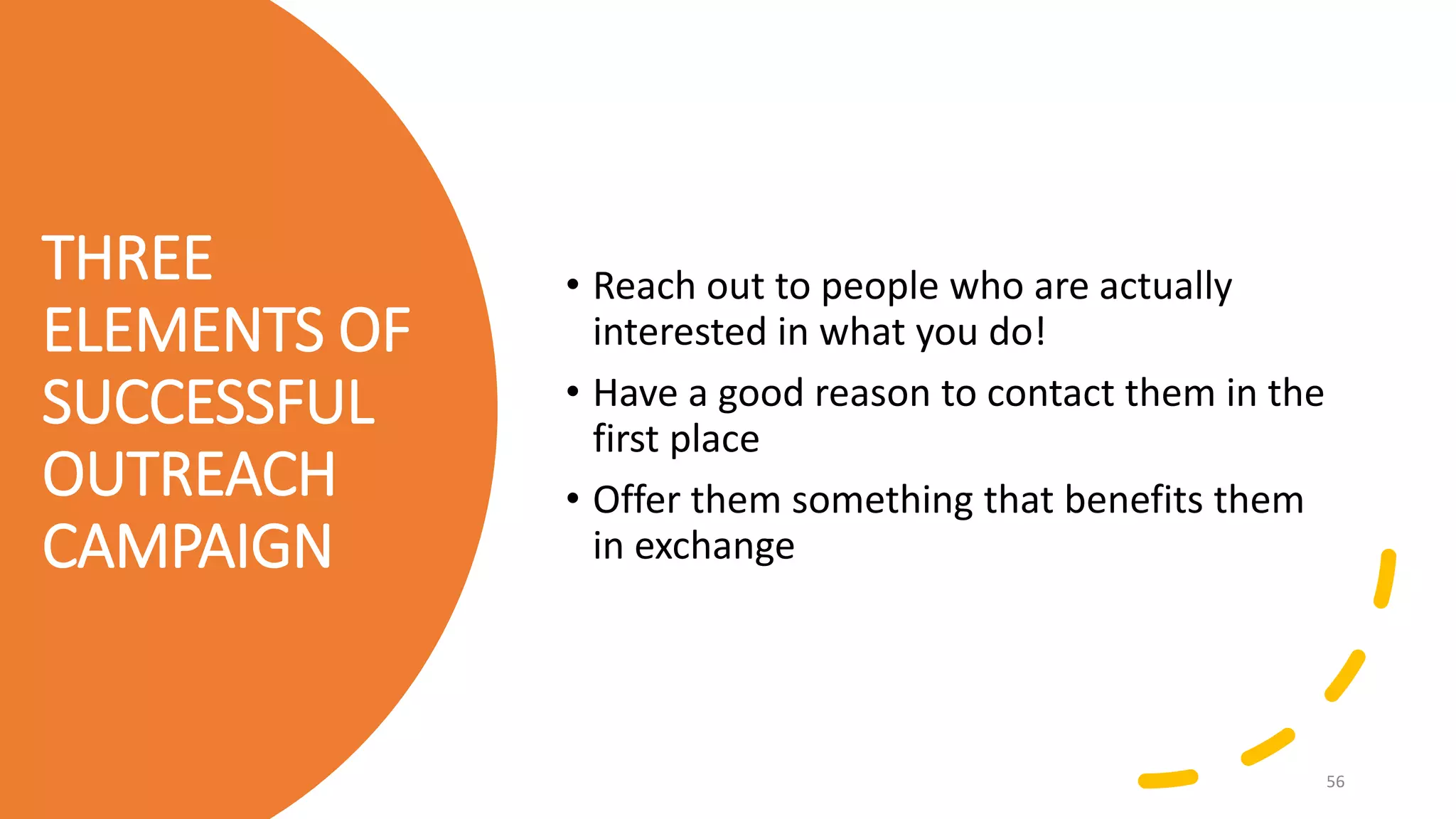 THREE ELEMENTS OF SUCCESSFUL OUTREACH CAMPAIGN

• Reach out to people who are actually interested in what you do!

• Have a good reason to contact them in the first place

• Offer them something that benefits them in exchange

56